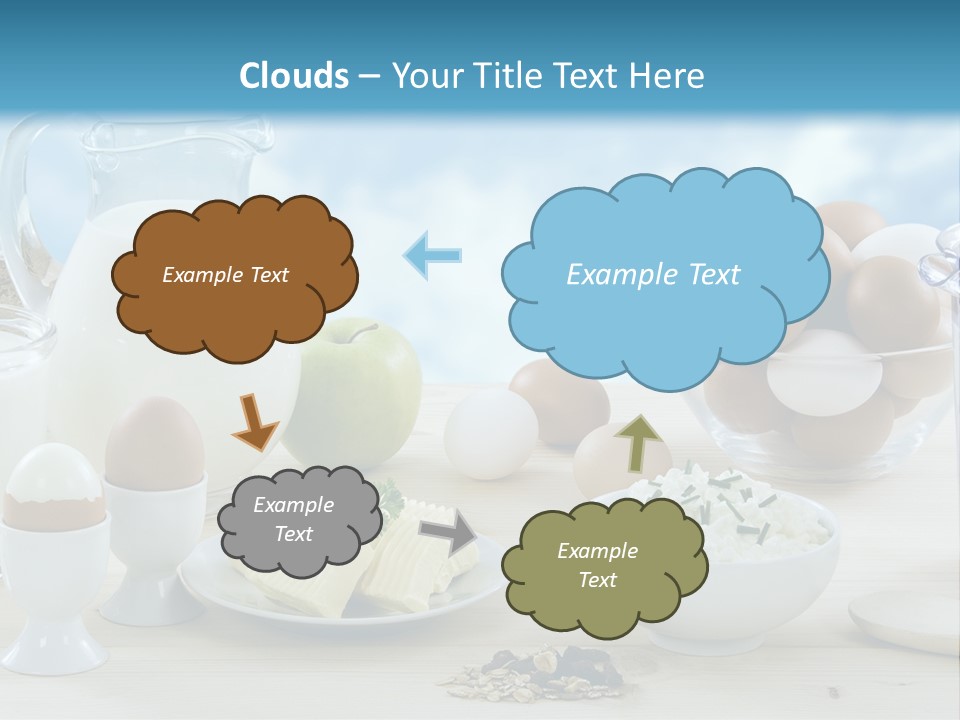 Clouds – Your Title Text Here

Example Text

Example Text

Example Text

Example Text